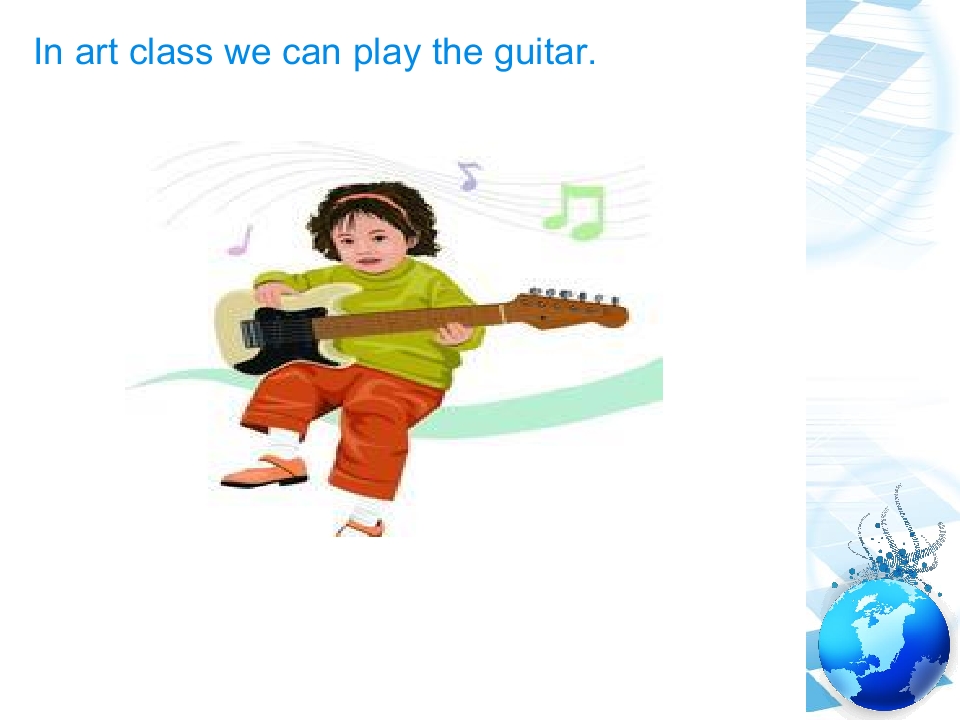 In art class we can play the guitar.